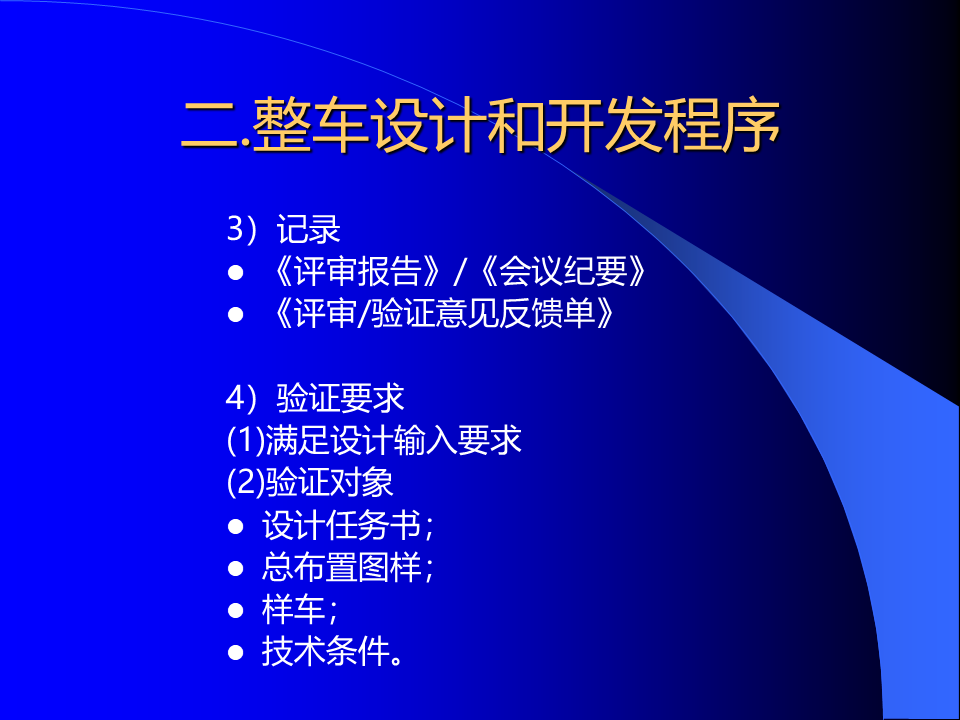 二.整车设计和开发程序

3）记录
● 《评审报告》/《会议纪要》
● 《评审/验证意见反馈单》

4）验证要求
(1)满足设计输入要求
(2)验证对象
● 设计任务书；
● 总布置图样；
● 样车；
● 技术条件。